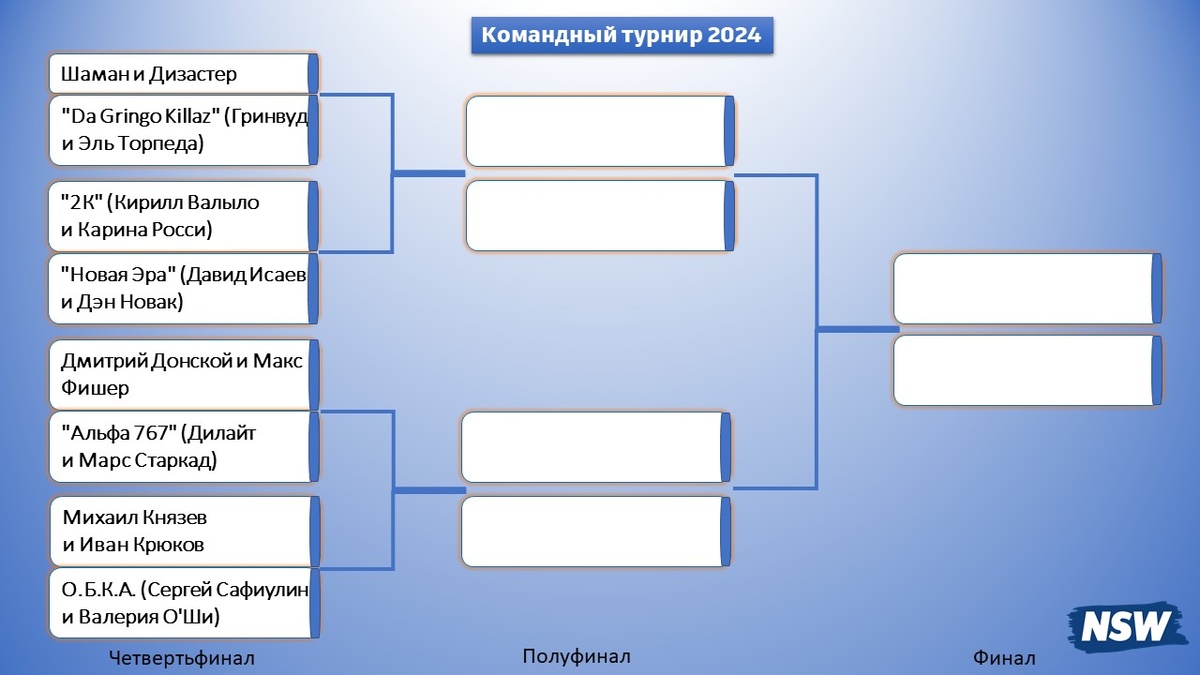 Командный турнир 2024

Шаман и Дизастер

"Da Gringo Killaz" (Гринвуд и Эль Торпеда)

"2К" (Кирилл Валыло и Карина Росси)

"Новая Эра" (Давид Исаев и Дэн Новак)

Дмитрий Донской и Макс Фишер

"Альфа 767" (Дилайт и Марс Старкад)

Михаил Князев и Иван Крюков

О.Б.К.А. (Сергей Сафиулин и Валерия О'Ши)

Четвертьфинал

Полуфинал

Финал

NSW